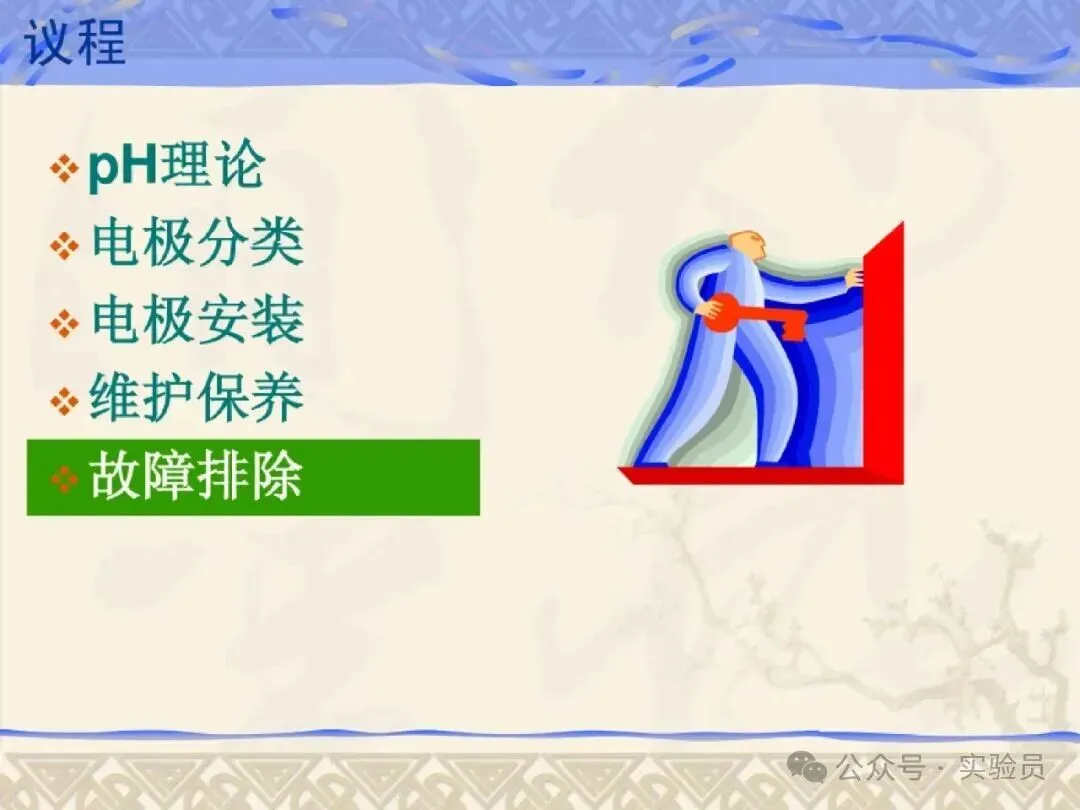 议程

❖ pH理论
❖ 电极分类
❖ 电极安装
❖ 维护保养
❖ 故障排除

公众号 · 实验员